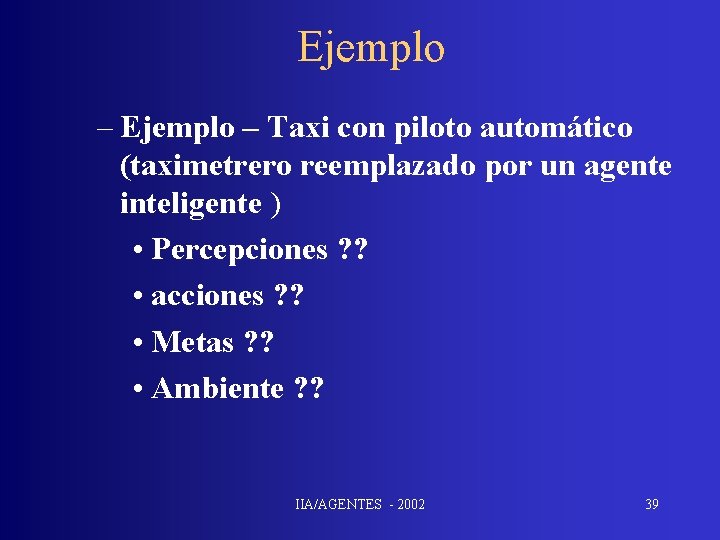 Ejemplo

– Ejemplo – Taxi con piloto automático (taximetrero reemplazado por un agente inteligente )

• Percepciones ??

• acciones ??

• Metas ??

• Ambiente ??

IIA/AGENTES - 2002

39